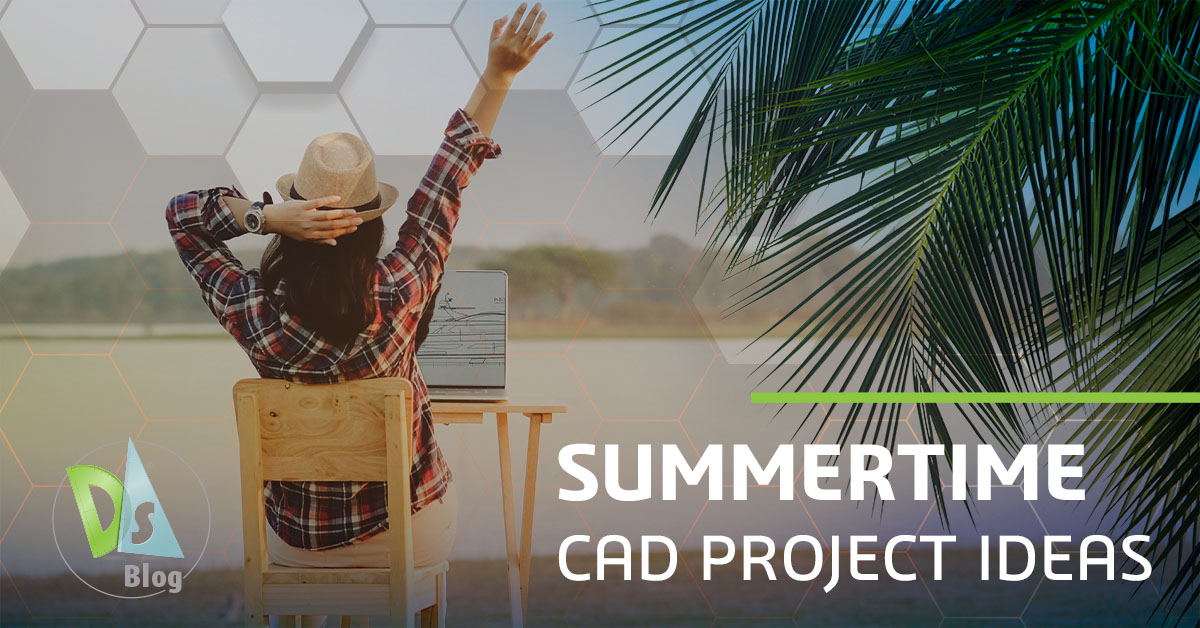 DS
Blog

SUMMERTIME
CAD PROJECT IDEAS